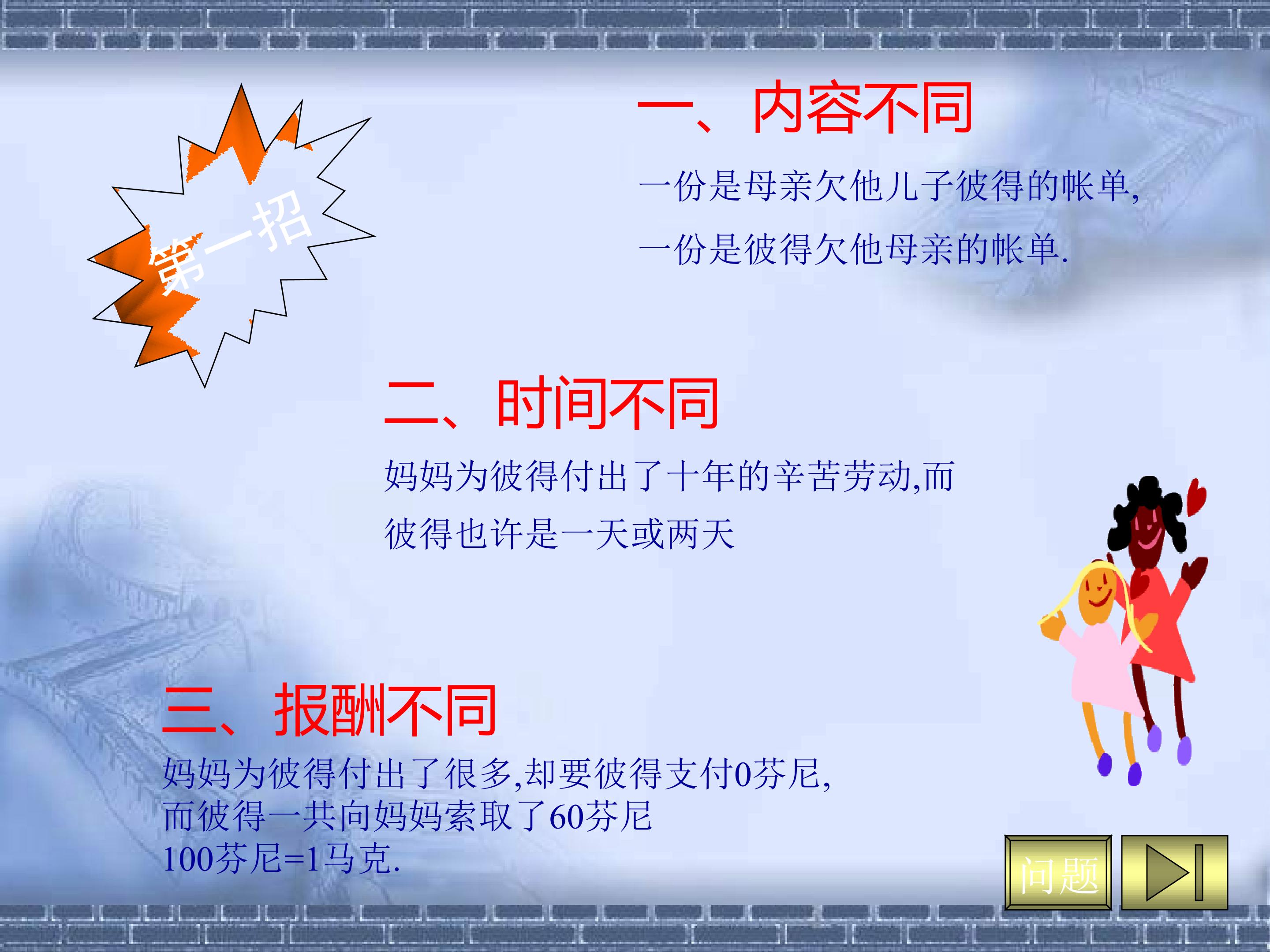 第一招

一、内容不同

一份是母亲欠他儿子彼得的帐单,

一份是彼得欠他母亲的帐单.

二、时间不同

妈妈为彼得付出了十年的辛苦劳动,而彼得也许是一天或两天

三、报酬不同

妈妈为彼得付出了很多,却要彼得支付0芬尼,
而彼得一共向妈妈索取了60芬尼
100芬尼=1马克.

问题